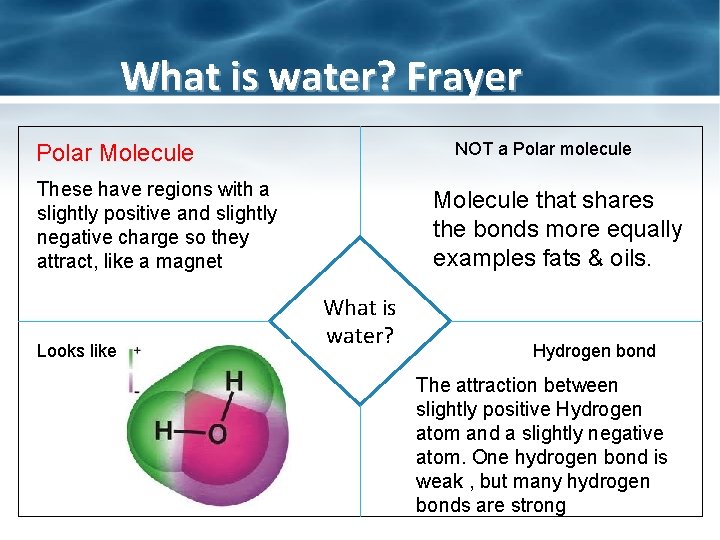 What is water? Frayer

Polar Molecule

These have regions with a slightly positive and slightly negative charge so they attract, like a magnet

NOT a Polar molecule

Molecule that shares the bonds more equally examples fats & oils.

What is water?

Looks like

+

-

H

H—O

Hydrogen bond

The attraction between slightly positive Hydrogen atom and a slightly negative atom. One hydrogen bond is weak , but many hydrogen bonds are strong